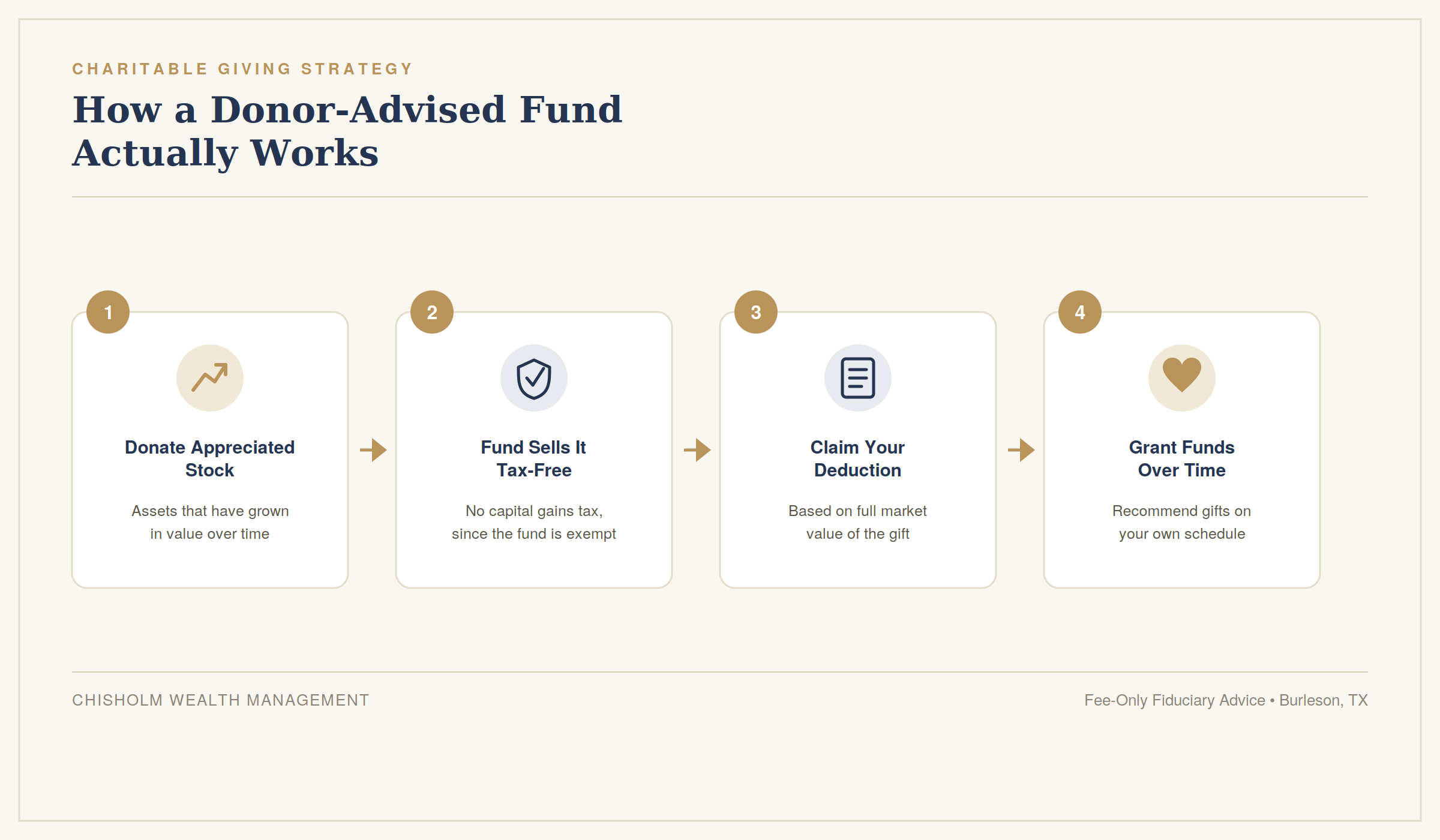 CHARITABLE GIVING STRATEGY

How a Donor-Advised Fund Actually Works

1

Donate Appreciated Stock

Assets that have grown in value over time

2

Fund Sells It Tax-Free

No capital gains tax, since the fund is exempt

3

Claim Your Deduction

Based on full market value of the gift

4

Grant Funds Over Time

Recommend gifts on your own schedule

CHISHOLM WEALTH MANAGEMENT

Fee-Only Fiduciary Advice • Burleson, TX